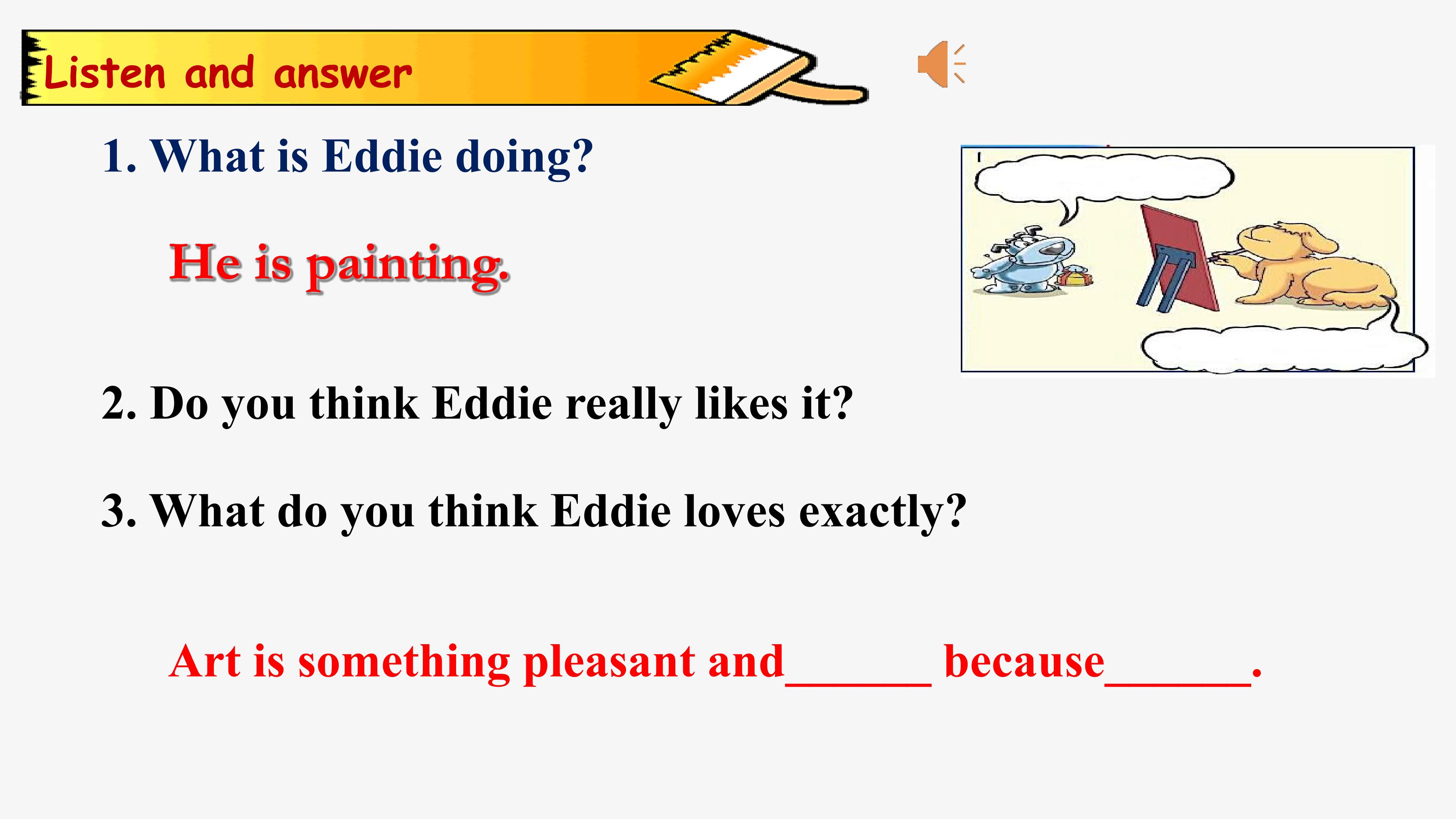 Listen and answer

1. What is Eddie doing?

He is painting.

2. Do you think Eddie really likes it?

3. What do you think Eddie loves exactly?

Art is something pleasant and____ because____.